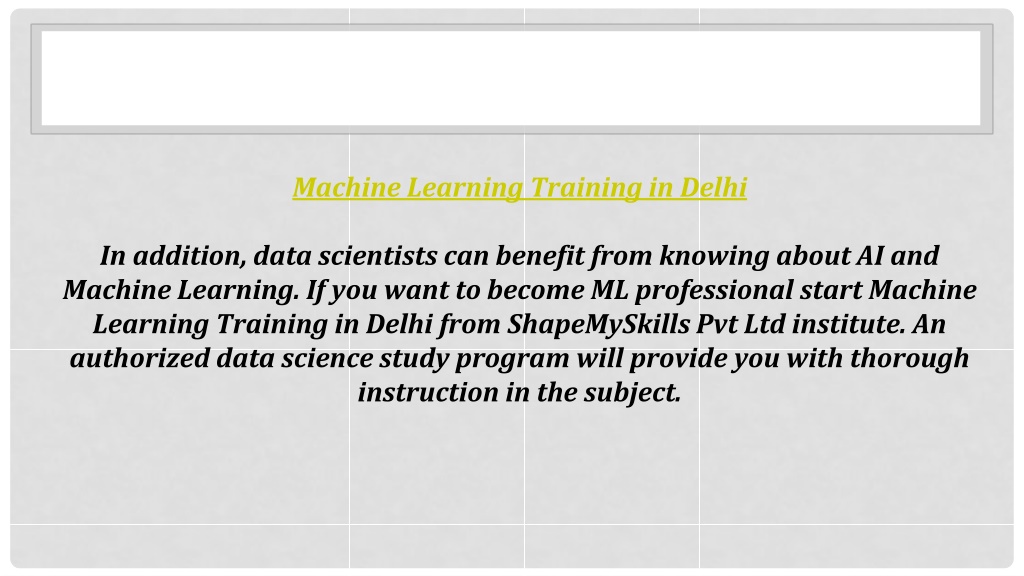 Machine Learning Training in Delhi

In addition, data scientists can benefit from knowing about AI and Machine Learning. If you want to become ML professional start Machine Learning Training in Delhi from ShapeMySkills Pvt Ltd institute. An authorized data science study program will provide you with thorough instruction in the subject.